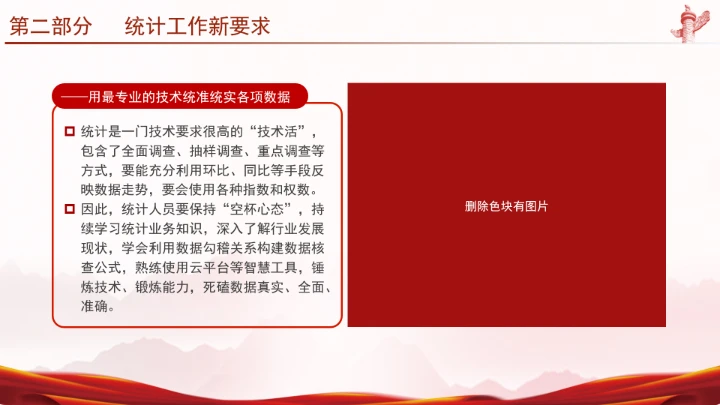 第二部分　统计工作新要求

——用最专业的技术统准统实各项数据

统计是一门技术要求很高的“技术活”，包含了全面调查、抽样调查、重点调查等方式，要能充分利用环比、同比等手段反映数据走势，要会使用各种指数和权数。

因此，统计人员要保持“空杯心态”，持续学习统计业务知识，深入了解行业发展现状，学会利用数据勾稽关系构建数据核查公式，熟练使用云平台等智慧工具，锤炼技术、锻炼能力，死磕数据真实、全面、准确。

删除色块有图片